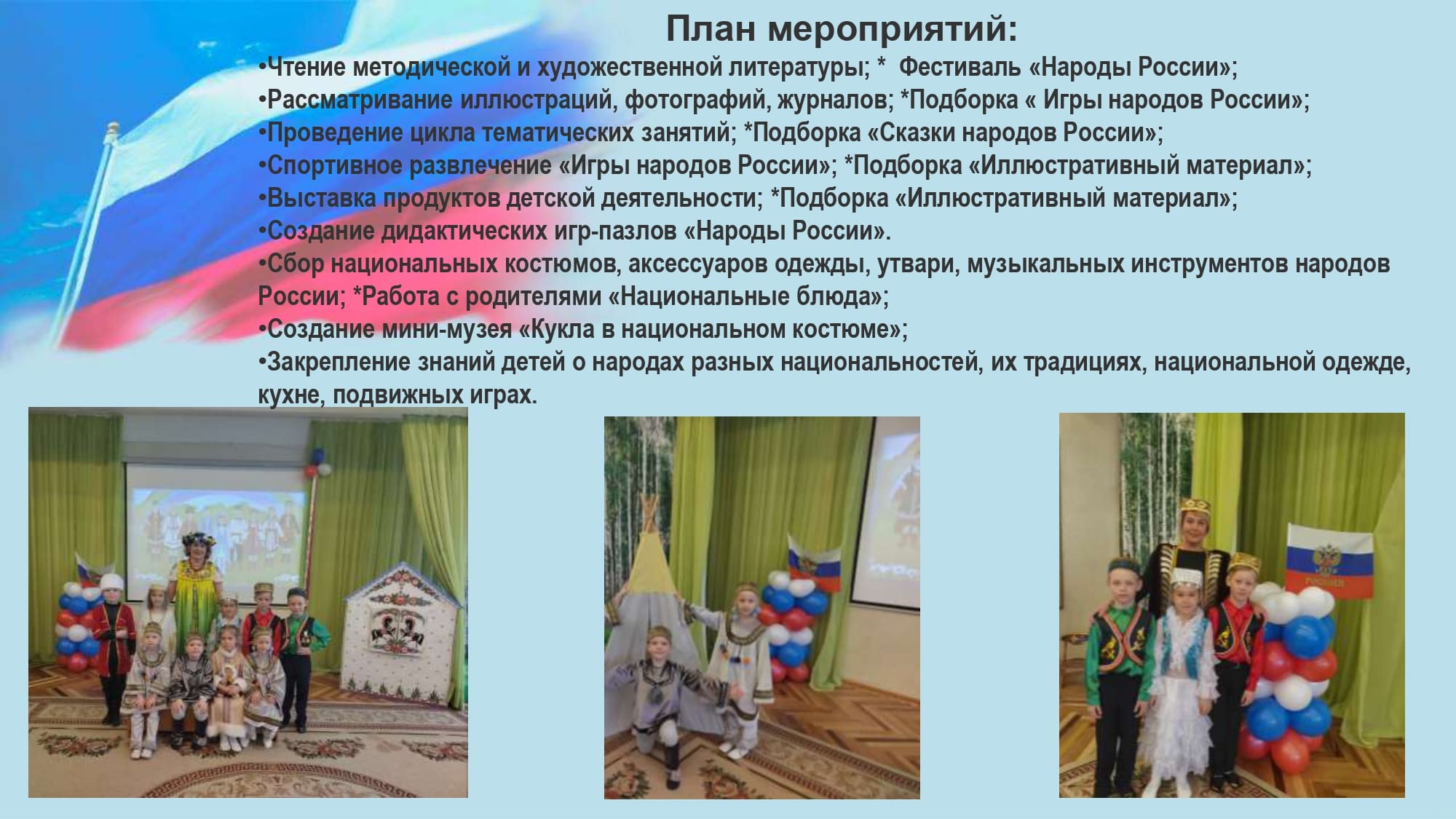 План мероприятий:

•Чтение методической и художественной литературы; * Фестиваль «Народы России»;
•Рассматривание иллюстраций, фотографий, журналов; *Подборка « Игры народов России»;
•Проведение цикла тематических занятий; *Подборка «Сказки народов России»;
•Спортивное развлечение «Игры народов России»; *Подборка «Иллюстративный материал»;
•Выставка продуктов детской деятельности; *Подборка «Иллюстративный материал»;
•Создание дидактических игр-пазлов «Народы России».
•Сбор национальных костюмов, аксессуаров одежды, утвари, музыкальных инструментов народов России; *Работа с родителями «Национальные блюда»;
•Создание мини-музея «Кукла в национальном костюме»;
•Закрепление знаний детей о народах разных национальностей, их традициях, национальной одежде, кухне, подвижных играх.

РОССИЯ